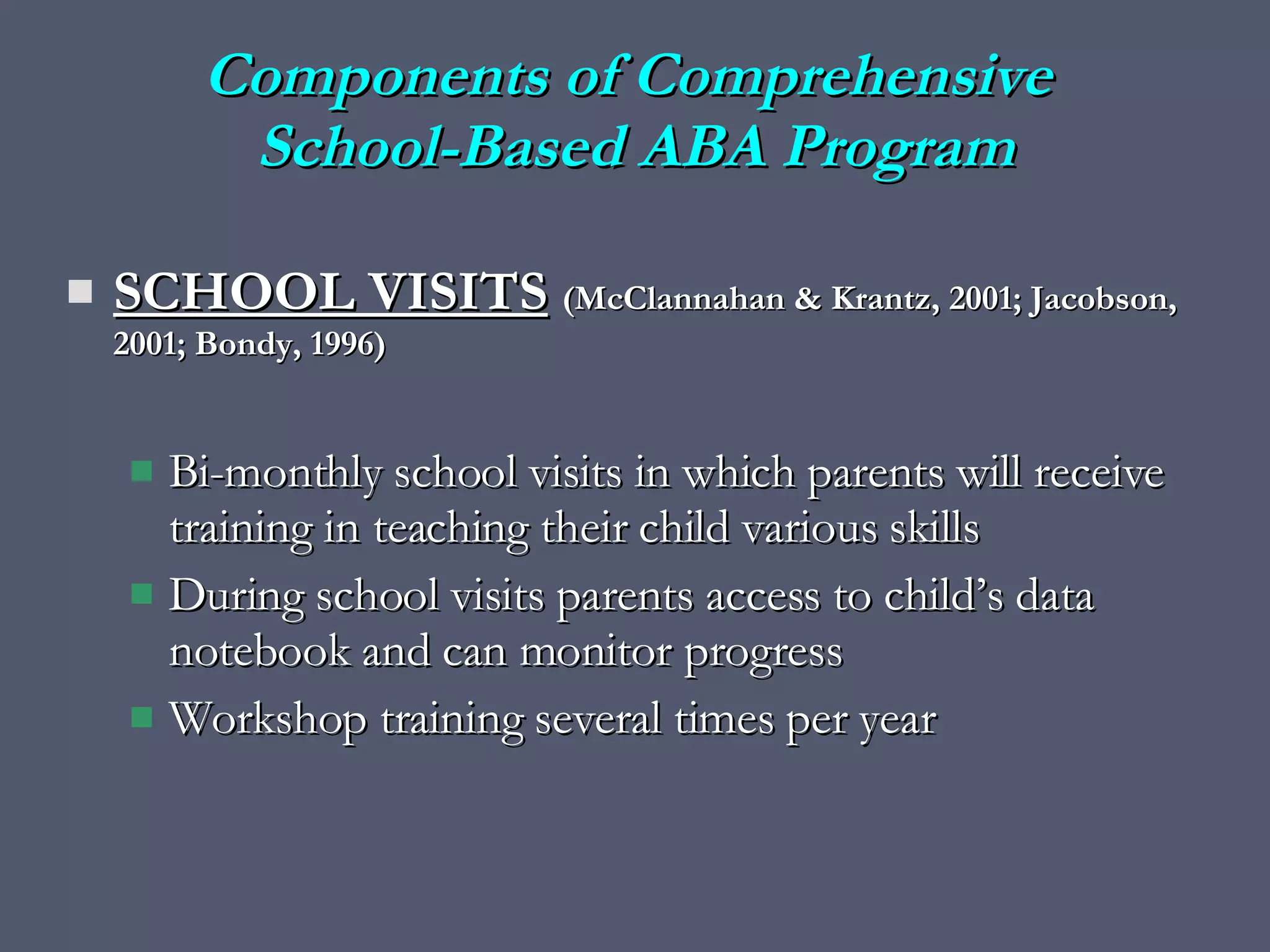 Components of Comprehensive School-Based ABA Program

SCHOOL VISITS (McClannahan & Krantz, 2001; Jacobson, 2001; Bondy, 1996)

Bi-monthly school visits in which parents will receive training in teaching their child various skills

During school visits parents access to child’s data notebook and can monitor progress

Workshop training several times per year